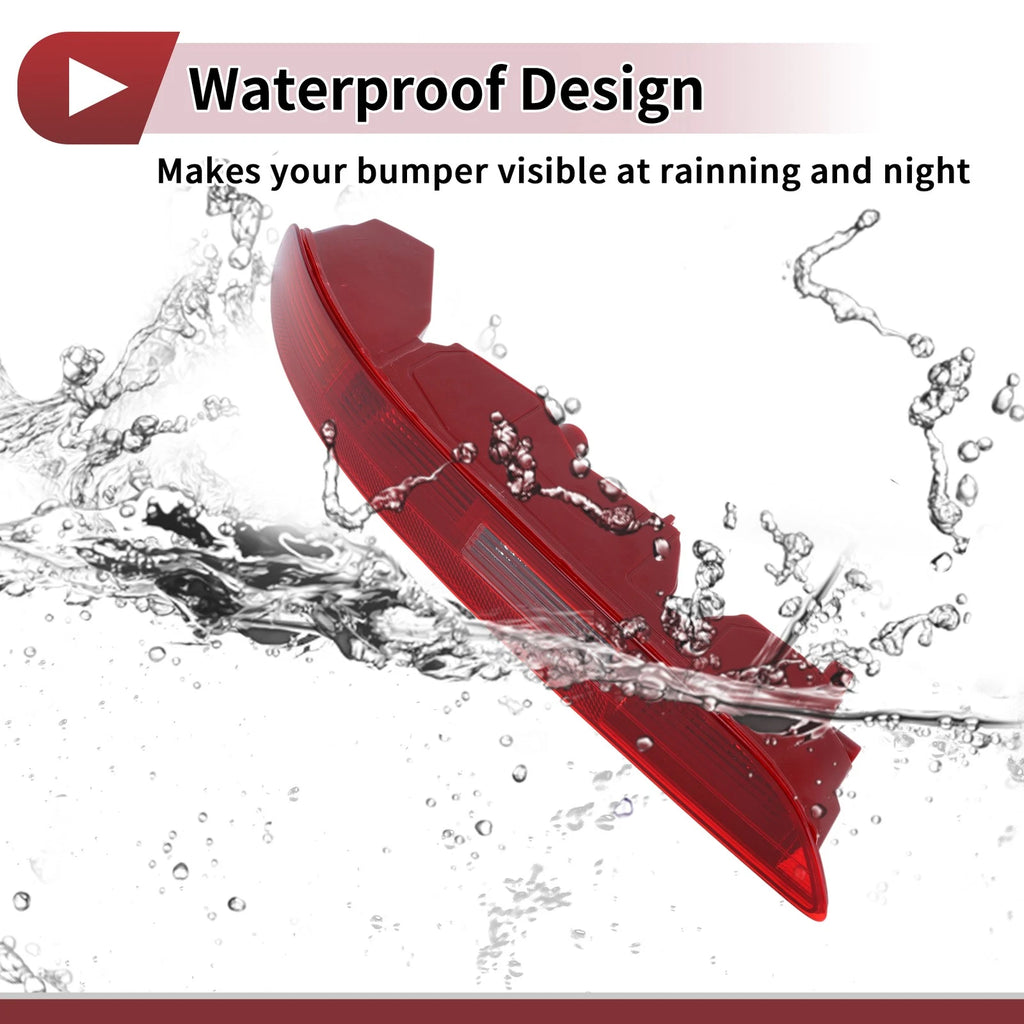 Waterproof Design

Makes your bumper visible at rainning and night